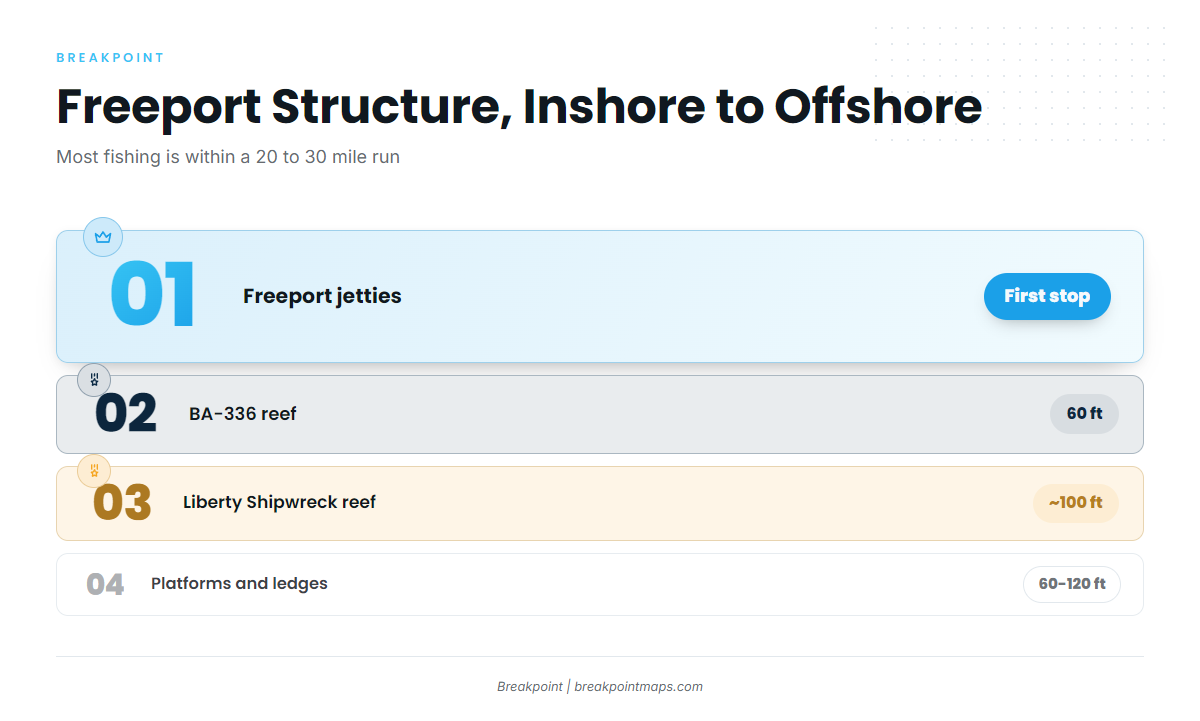 BREAKPOINT

Freeport Structure, Inshore to Offshore

Most fishing is within a 20 to 30 mile run

01

Freeport jetties

First stop

02

BA-336 reef

60 ft

03

Liberty Shipwreck reef

~100 ft

04

Platforms and ledges

60-120 ft

Breakpoint | breakpointmaps.com